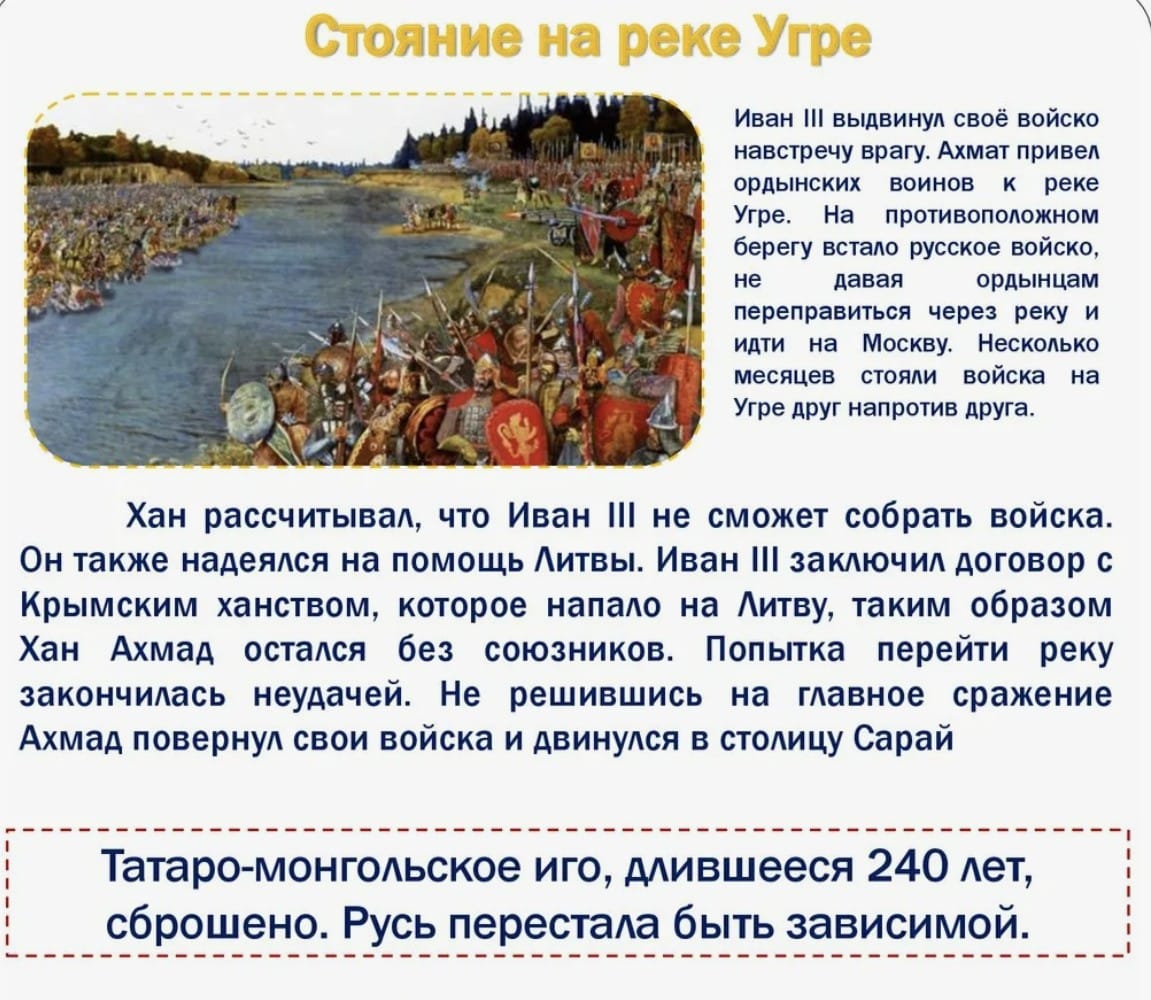 Стояние на реке Угре

Иван III выдвинул своё войско навстречу врагу. Ахмат привел ордынских воинов к реке Угре. На противоположном берегу встало русское войско, не давая ордынцам переправиться через реку и идти на Москву. Несколько месяцев стояли войска на Угре друг напротив друга.

Хан рассчитывал, что Иван III не сможет собрать войска. Он также надеялся на помощь Литвы. Иван III заключил договор с Крымским ханством, которое напало на Литву, таким образом Хан Ахмад остался без союзников. Попытка перейти реку закончилась неудачей. Не решившись на главное сражение Ахмад повернул свои войска и двинулся в столицу Сарай

Татаро-монгольское иго, длившееся 240 лет, сброшено. Русь перестала быть зависимой.